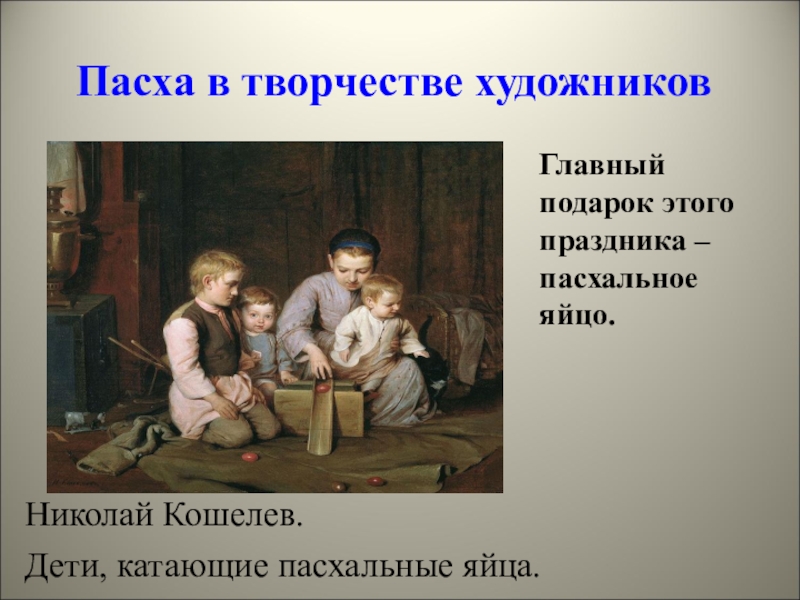 Пасха в творчестве художников

Главный подарок этого праздника – пасхальное яйцо.

Николай Кошелев.

Дети, катающие пасхальные яйца.